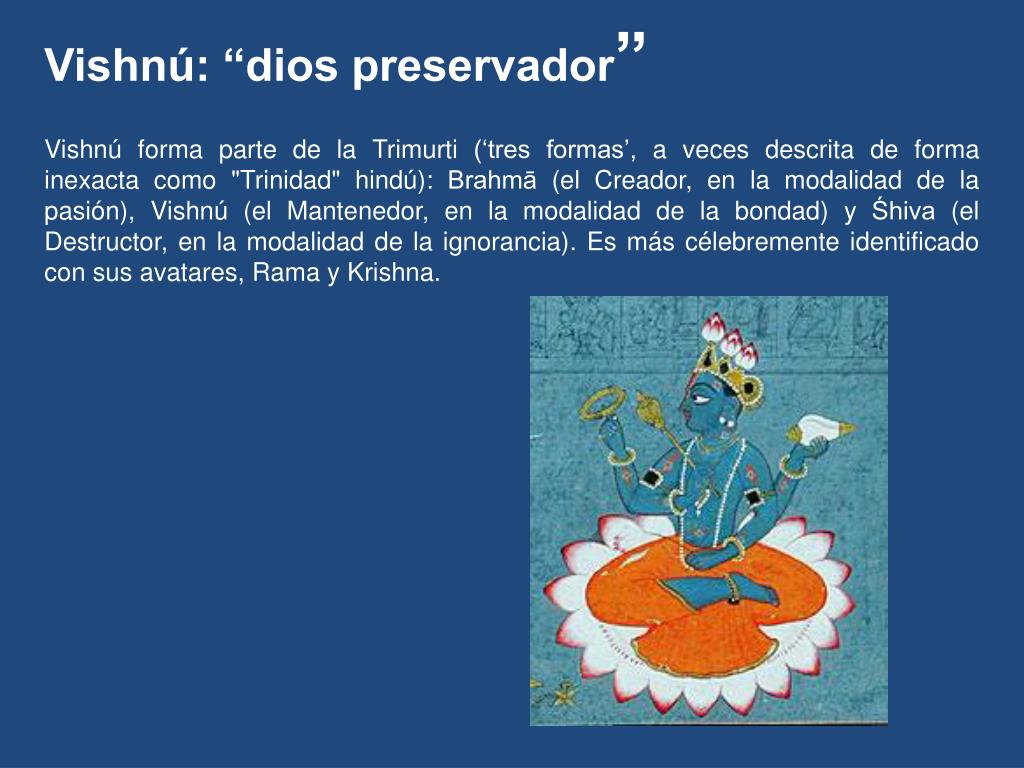 Vishnú: “dios preservador”

Vishnú forma parte de la Trimurti (‘tres formas’, a veces descrita de forma inexacta como "Trinidad" hindú): Brahmā (el Creador, en la modalidad de la pasión), Vishnú (el Mantenedor, en la modalidad de la bondad) y Śhiva (el Destructor, en la modalidad de la ignorancia). Es más célebremente identificado con sus avatares, Rama y Krishna.